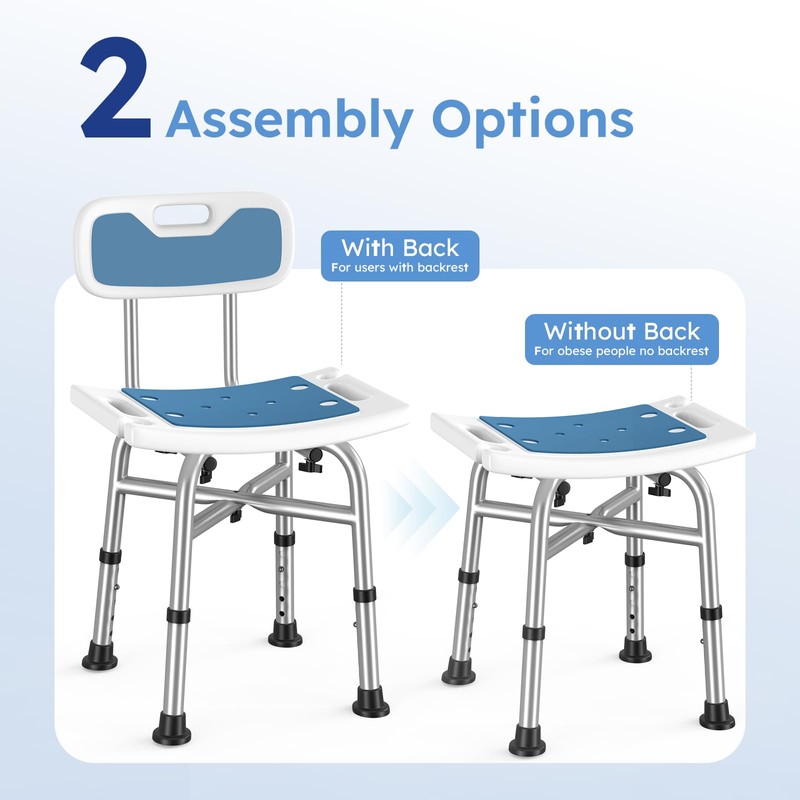 2 Assembly Options

With Back
For users with backrest

Without Back
For obese people no backrest